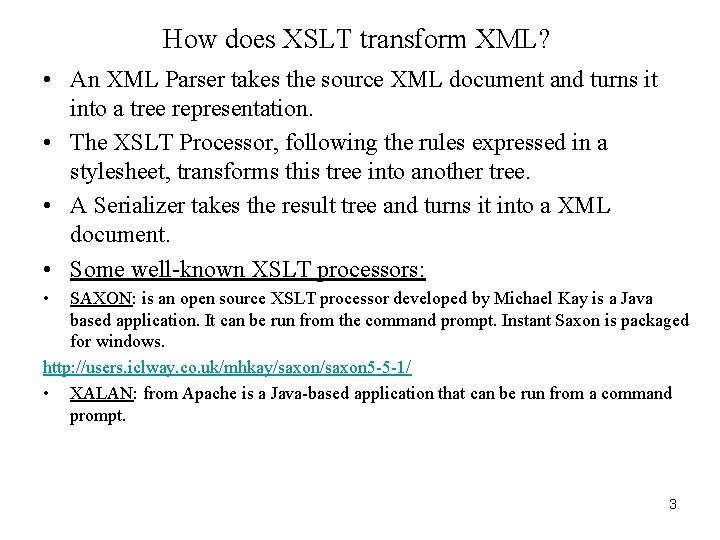 How does XSLT transform XML?

• An XML Parser takes the source XML document and turns it into a tree representation.

• The XSLT Processor, following the rules expressed in a stylesheet, transforms this tree into another tree.

• A Serializer takes the result tree and turns it into a XML document.

• Some well-known XSLT processors:

• SAXON: is an open source XSLT processor developed by Michael Kay is a Java based application. It can be run from the command prompt. Instant Saxon is packaged for windows.

http://users.iclway.co.uk/mhkay/saxon/saxon5-5-1/

• XALAN: from Apache is a Java-based application that can be run from a command prompt.

3